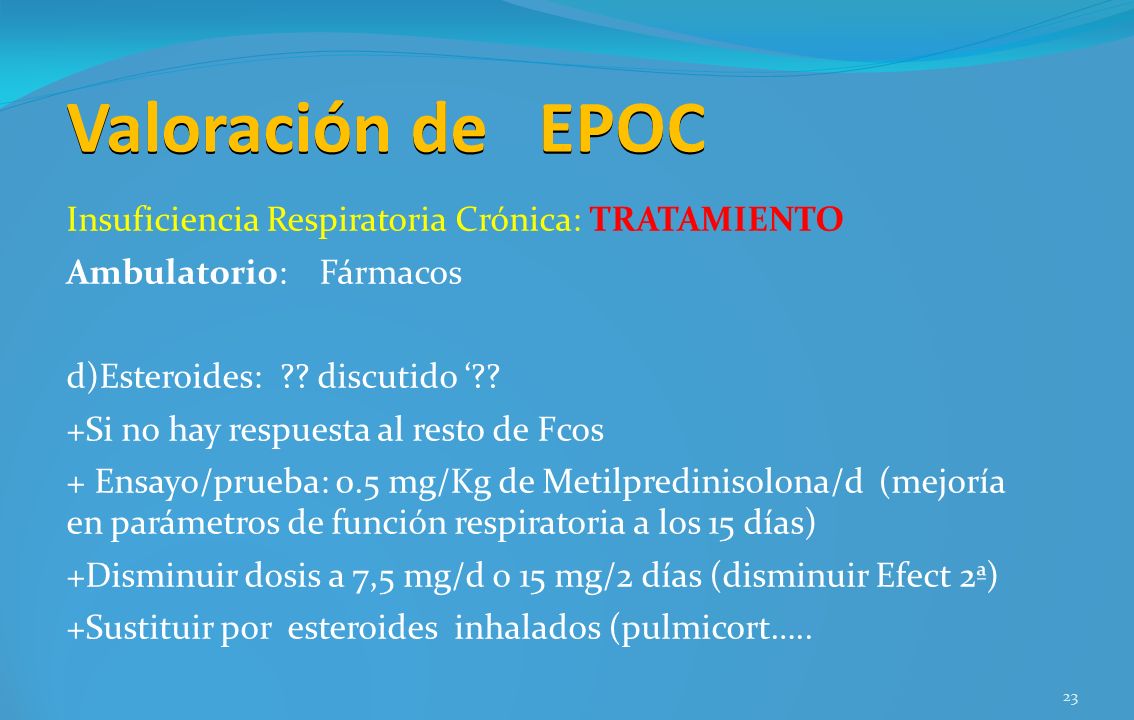 Valoración de EPOC

Insuficiencia Respiratoria Crónica: TRATAMIENTO

Ambulatorio: Fármacos

d)Esteroides: ?? discutido ‘??

+Si no hay respuesta al resto de Fcos

+ Ensayo/prueba: 0.5 mg/Kg de Metilpredinisolona/d (mejoría en parámetros de función respiratoria a los 15 días)

+Disminuir dosis a 7,5 mg/d o 15 mg/2 días (disminuir Efect 2ª)

+Sustituir por esteroides inhalados (pulmicort…..

23